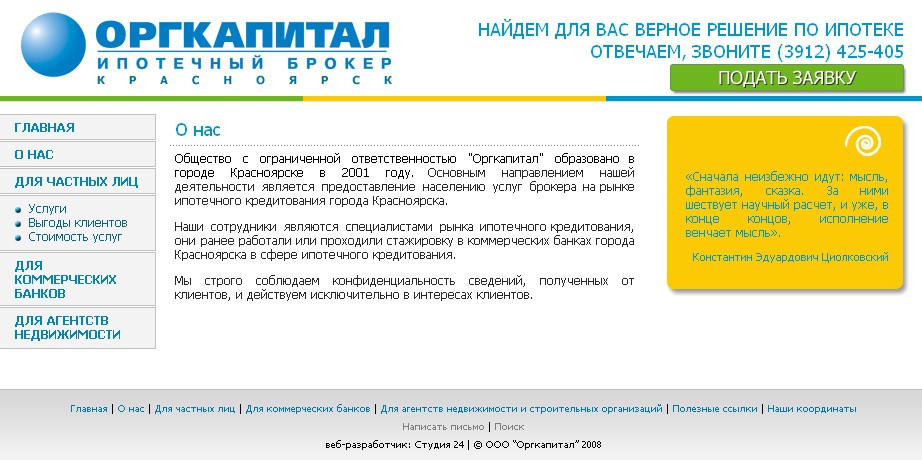 ОРГКАПИТАЛ
ИПОТЕЧНЫЙ БРОКЕР
КРАСНОЯРСК

НАЙДЕМ ДЛЯ ВАС ВЕРНОЕ РЕШЕНИЕ ПО ИПОТЕКЕ
ОТВЕЧАЕМ, ЗВОНИТЕ (3912) 425-405

ПОДАТЬ ЗАЯВКУ

ГЛАВНАЯ
О НАС
ДЛЯ ЧАСТНЫХ ЛИЦ
Услуги
Выгоды клиентов
Стоимость услуг
ДЛЯ КОММЕРЧЕСКИХ БАНКОВ
ДЛЯ АГЕНТСТВ НЕДВИЖИМОСТИ

О нас

Общество с ограниченной ответственностью "Оргкапитал" образовано в городе Красноярске в 2001 году. Основным направлением нашей деятельности является предоставление населению услуг брокера на рынке ипотечного кредитования города Красноярска.

Наши сотрудники являются специалистами рынка ипотечного кредитования, они ранее работали или проходили стажировку в коммерческих банках города Красноярска в сфере ипотечного кредитования.

Мы строго соблюдаем конфиденциальность сведений, полученных от клиентов, и действуем исключительно в интересах клиентов.

«Сначала неизбежно идут: мысль, фантазия, сказка. За ними шествует научный расчет, и уже, в конце концов, исполнение венчает мысль».

Константин Эдуардович Циолковский

Главная | О нас | Для частных лиц | Для коммерческих банков | Для агентств недвижимости и строительных организаций | Полезные ссылки | Наши координаты
Написать письмо | Поиск
веб-разработчик: Студия 24 | © ООО "Оргкапитал" 2008